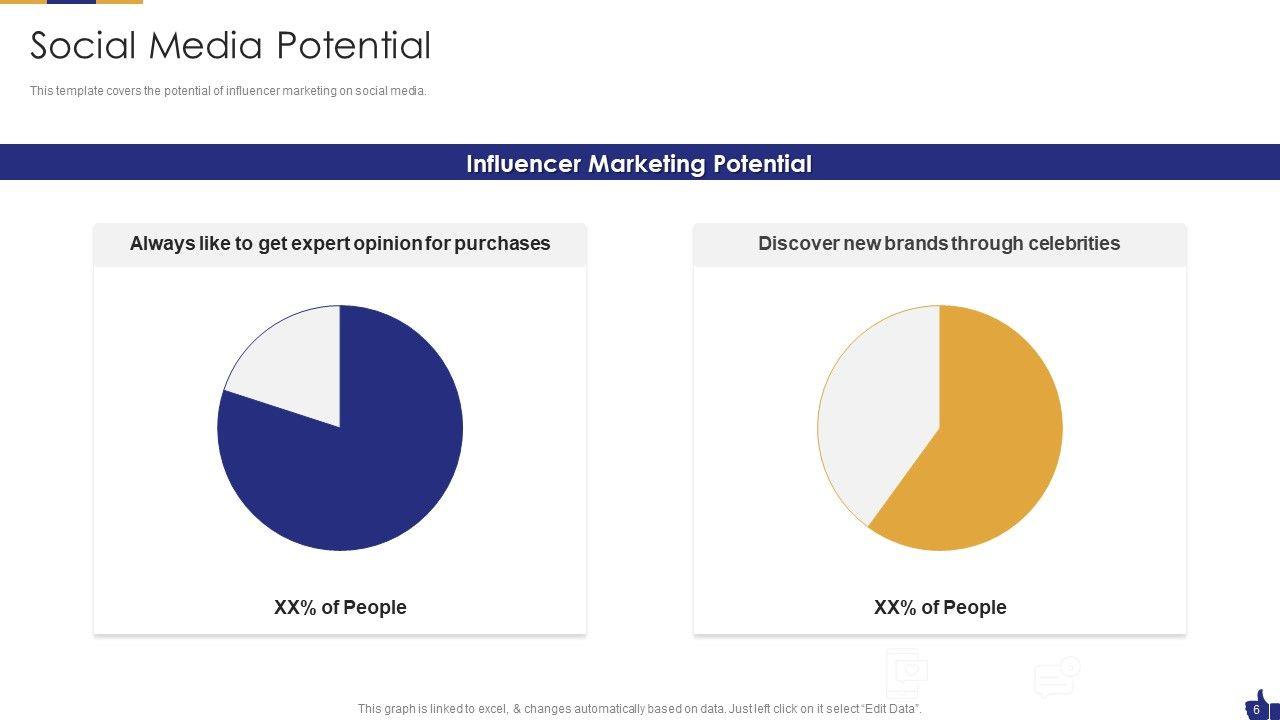 Social Media Potential

This template covers the potential of influencer marketing on social media.

Influencer Marketing Potential

Always like to get expert opinion for purchases

XX% of People

Discover new brands through celebrities

XX% of People

This graph is linked to excel, & changes automatically based on data. Just left click on it select "Edit Data".

6